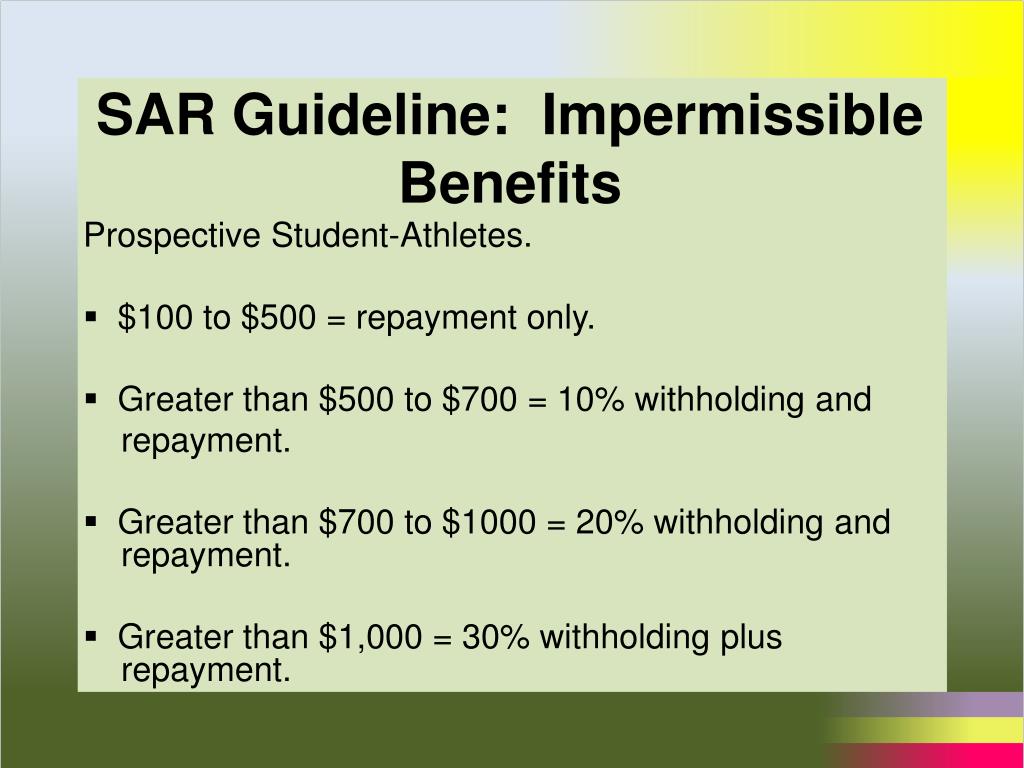 SAR Guideline: Impermissible Benefits

Prospective Student-Athletes.

▪ \$100 to \$500 = repayment only.

▪ Greater than \$500 to \$700 = 10% withholding and repayment.

▪ Greater than \$700 to \$1000 = 20% withholding and repayment.

▪ Greater than \$1,000 = 30% withholding plus repayment.